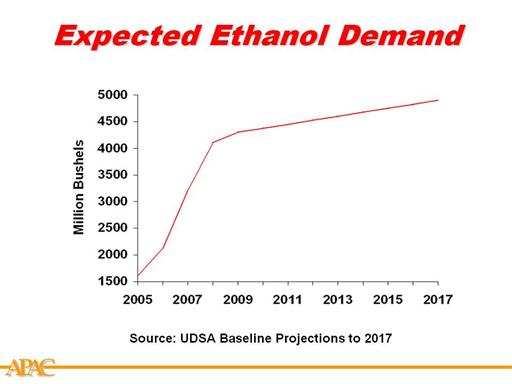 Expected Ethanol Demand

Million Bushels

5000
4500
4000
3500
3000
2500
2000
1500

2005 2007 2009 2011 2013 2015 2017

Source: UDSA Baseline Projections to 2017

APAC